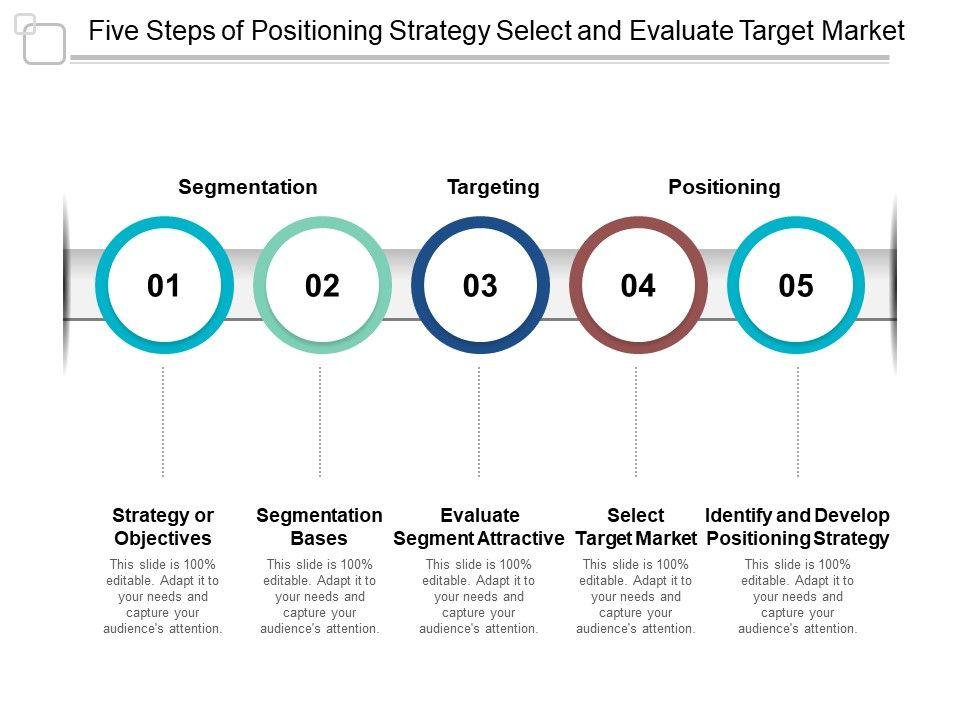 Five Steps of Positioning Strategy Select and Evaluate Target Market

Segmentation

Targeting

Positioning

01

02

03

04

05

Strategy or Objectives

This slide is 100% editable. Adapt it to your needs and capture your audience's attention.

Segmentation Bases

This slide is 100% editable. Adapt it to your needs and capture your audience's attention.

Evaluate Segment Attractive

This slide is 100% editable. Adapt it to your needs and capture your audience's attention.

Select Target Market

This slide is 100% editable. Adapt it to your needs and capture your audience's attention.

Identify and Develop Positioning Strategy

This slide is 100% editable. Adapt it to your needs and capture your audience's attention.